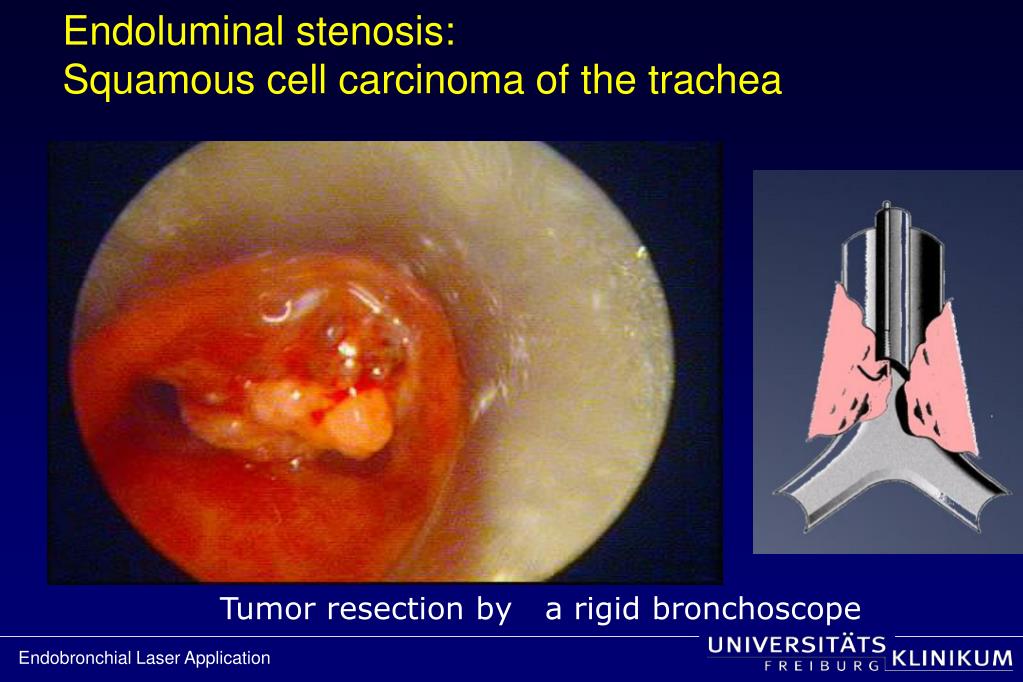 Endoluminal stenosis:
Squamous cell carcinoma of the trachea

Tumor resection by a rigid bronchoscope

Endobronchial Laser Application

UNIVERSITÄTS KLINIKUM FREIBURG